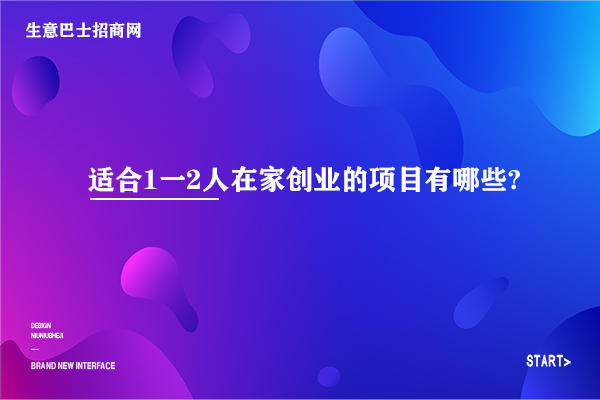 生意巴士招商网

适合1一2人在家创业的项目有哪些?

DESIGN
NIUNIUSHEJI
—
BRAND NEW INTERFACE

START>